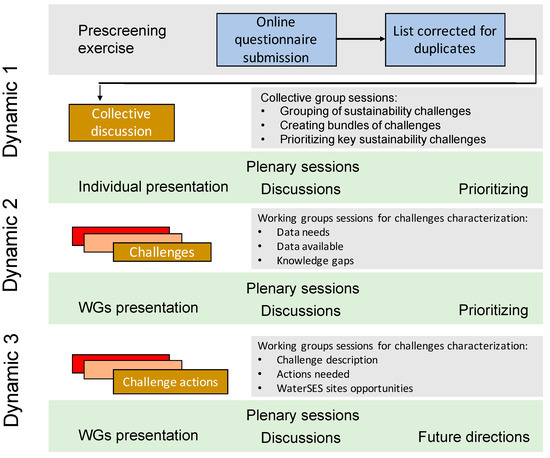 Dynamic 1

Prescreening exercise

Online questionnaire submission

List corrected for duplicates

Collective discussion

Collective group sessions:
• Grouping of sustainability challenges
• Creating bundles of challenges
• Prioritizing key sustainability challenges

Plenary sessions

Individual presentation

Discussions

Prioritizing

Dynamic 2

Challenges

Working groups sessions for challenges characterization:
• Data needs
• Data available
• Knowledge gaps

Plenary sessions

WGs presentation

Discussions

Prioritizing

Dynamic 3

Challenge actions

Working groups sessions for challenges characterization:
• Challenge description
• Actions needed
• WaterSES sites opportunities

Plenary sessions

WGs presentation

Discussions

Future directions